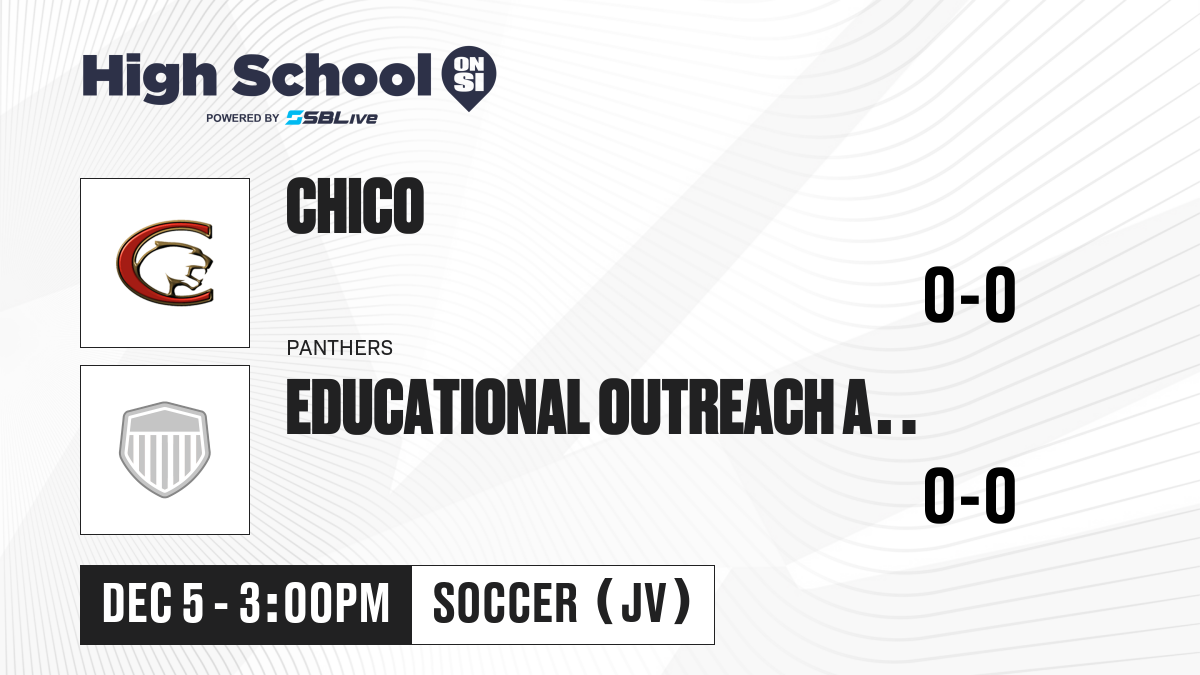 High School ON SI
POWERED BY SBLive

CHICO

0-0

PANTHERS
EDUCATIONAL OUTREACH A..

0-0

DEC 5 - 3:00PM
SOCCER (JV)